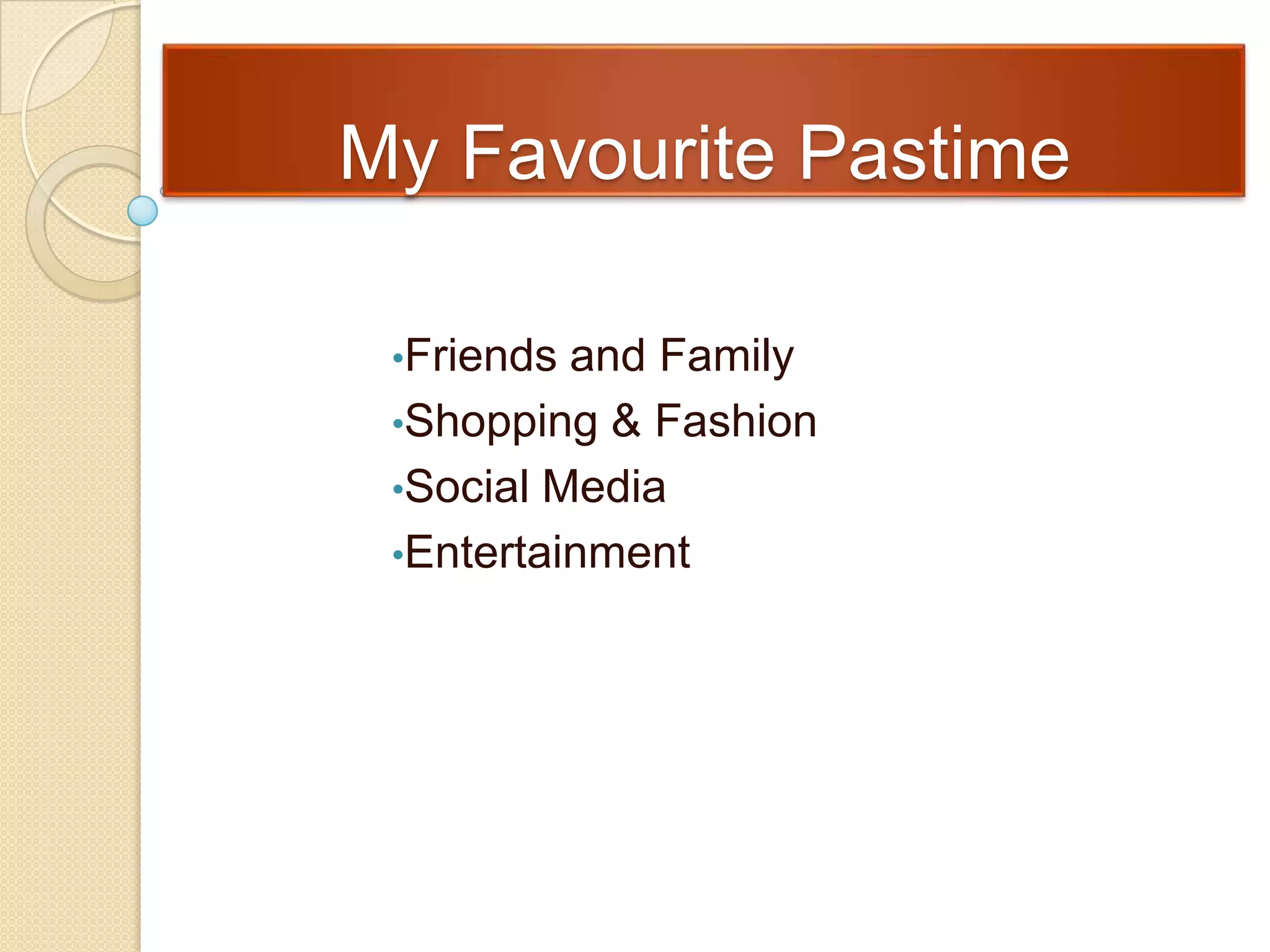 My Favourite Pastime

•Friends and Family
•Shopping & Fashion
•Social Media
•Entertainment